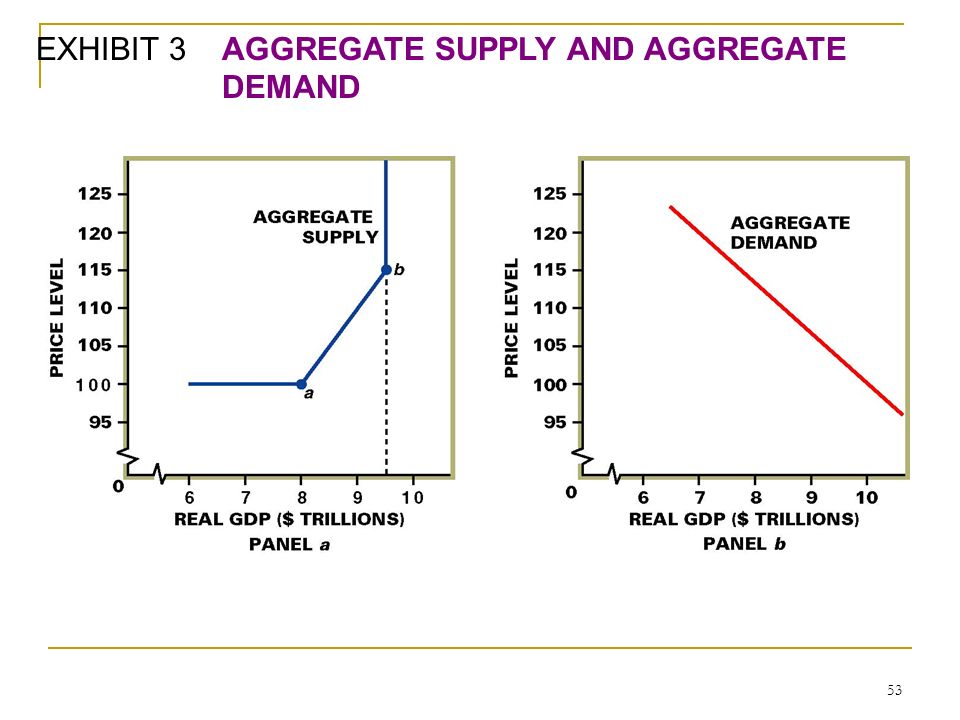 EXHIBIT 3 AGGREGATE SUPPLY AND AGGREGATE DEMAND

PRICE LEVEL
125
120
115
110
105
100
95
0
AGGREGATE SUPPLY
b
a
6 7 8 9 10
REAL GDP ($ TRILLIONS)
PANEL a

PRICE LEVEL
125
120
115
110
105
100
95
0
AGGREGATE DEMAND
6 7 8 9 10
REAL GDP ($ TRILLIONS)
PANEL b

53